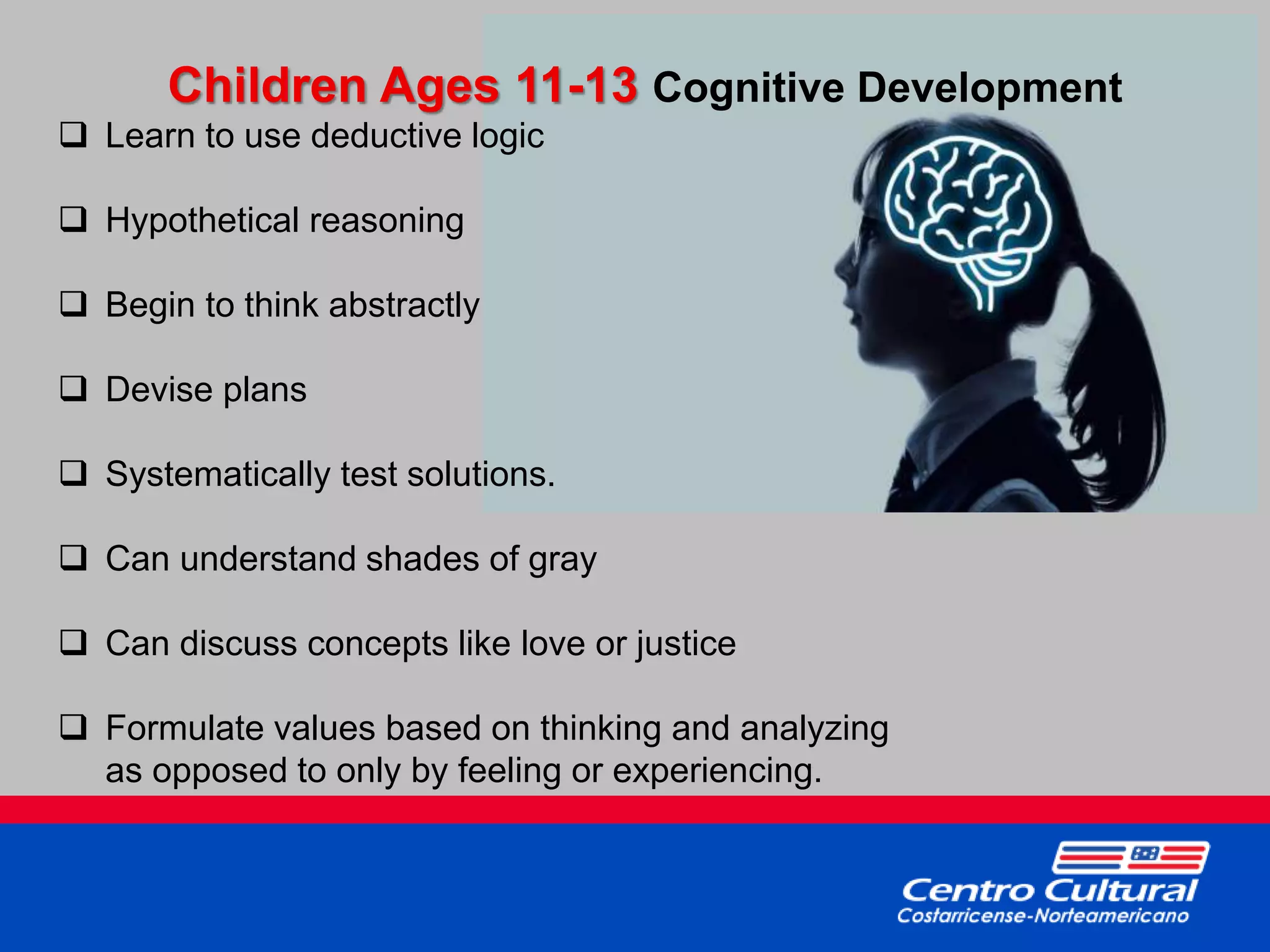 Children Ages 11-13 Cognitive Development

❑ Learn to use deductive logic

❑ Hypothetical reasoning

❑ Begin to think abstractly

❑ Devise plans

❑ Systematically test solutions.

❑ Can understand shades of gray

❑ Can discuss concepts like love or justice

❑ Formulate values based on thinking and analyzing as opposed to only by feeling or experiencing.

Centro Cultural
Costarricense-Norteamericano